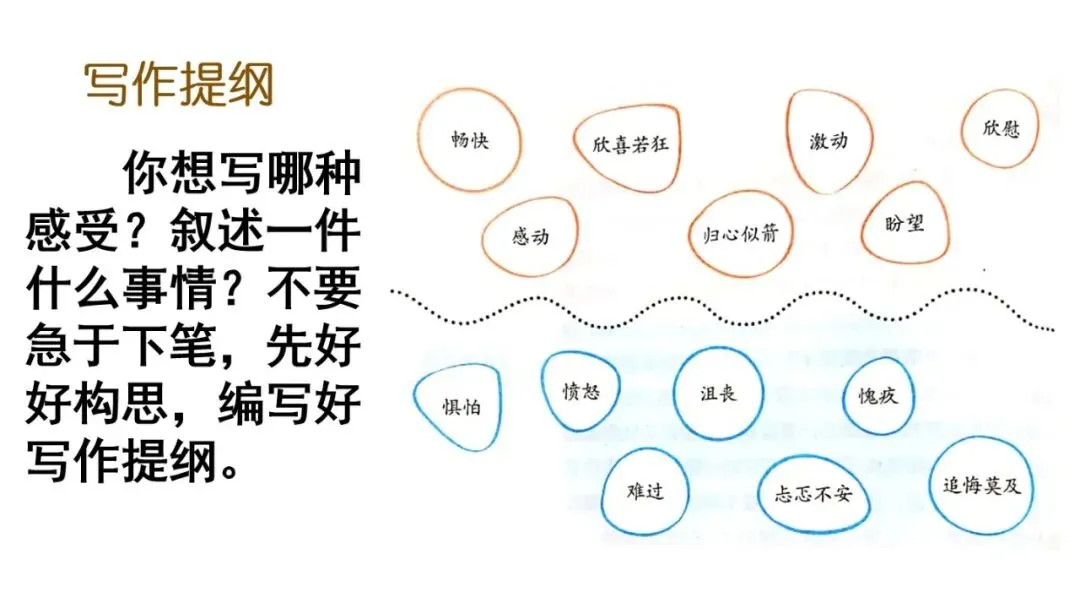 写作提纲

你想写哪种感受？叙述一件什么事情？不要急于下笔，先好好构思，编写好写作提纲。

畅快
欣喜若狂
激动
欣慰
感动
归心似箭
盼望

惧怕
愤怒
沮丧
愧疚
难过
忐忑不安
追悔莫及